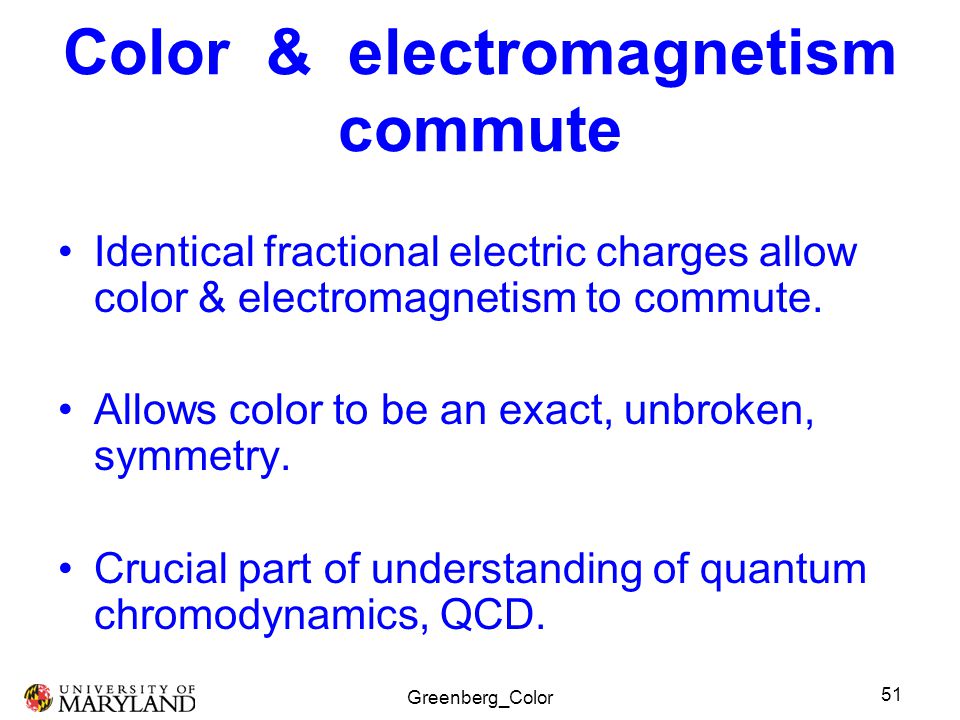 Color & electromagnetism commute

• Identical fractional electric charges allow color & electromagnetism to commute.

• Allows color to be an exact, unbroken, symmetry.

• Crucial part of understanding of quantum chromodynamics, QCD.

UNIVERSITY OF MARYLAND

Greenberg_Color

51